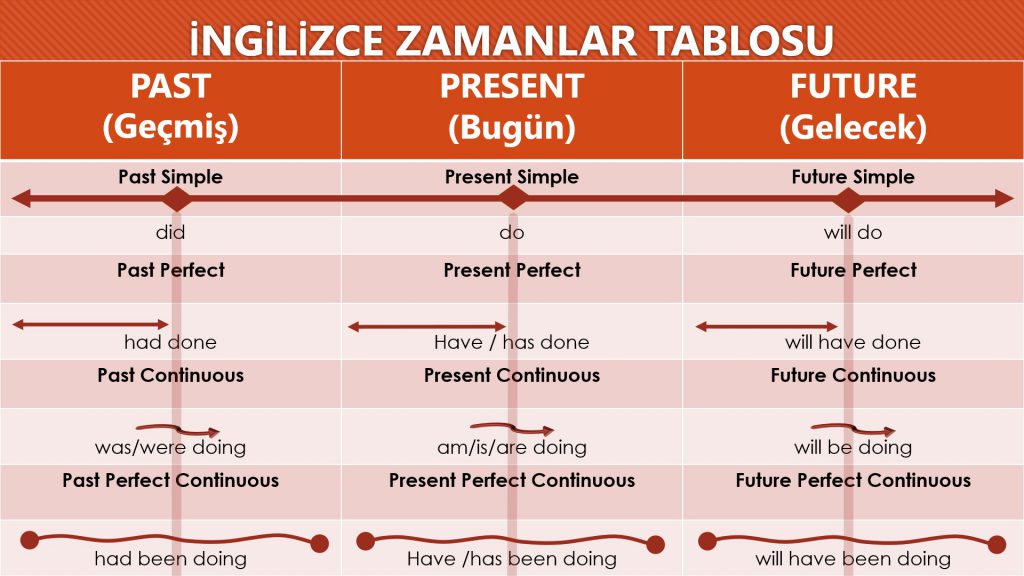 İNGİLİZCE ZAMANLAR TABLOSU

| PAST (Geçmiş) | PRESENT (Bugün) | FUTURE (Gelecek) |
|---|---|---|
| Past Simple | Present Simple | Future Simple |
| did | do | will do |
| Past Perfect | Present Perfect | Future Perfect |
| had done | Have / has done | will have done |
| Past Continuous | Present Continuous | Future Continuous |
| was/were doing | am/is/are doing | will be doing |
| Past Perfect Continuous | Present Perfect Continuous | Future Perfect Continuous |
| had been doing | Have /has been doing | will have been doing |